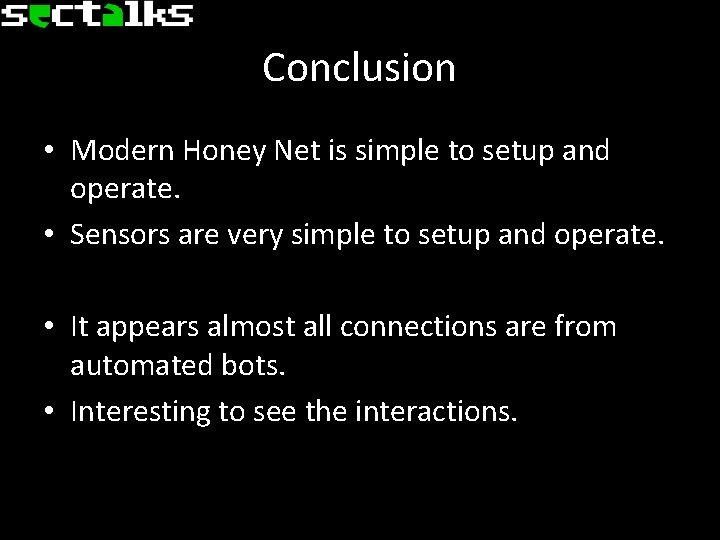 sectalks

Conclusion

• Modern Honey Net is simple to setup and operate.
• Sensors are very simple to setup and operate.

• It appears almost all connections are from automated bots.
• Interesting to see the interactions.